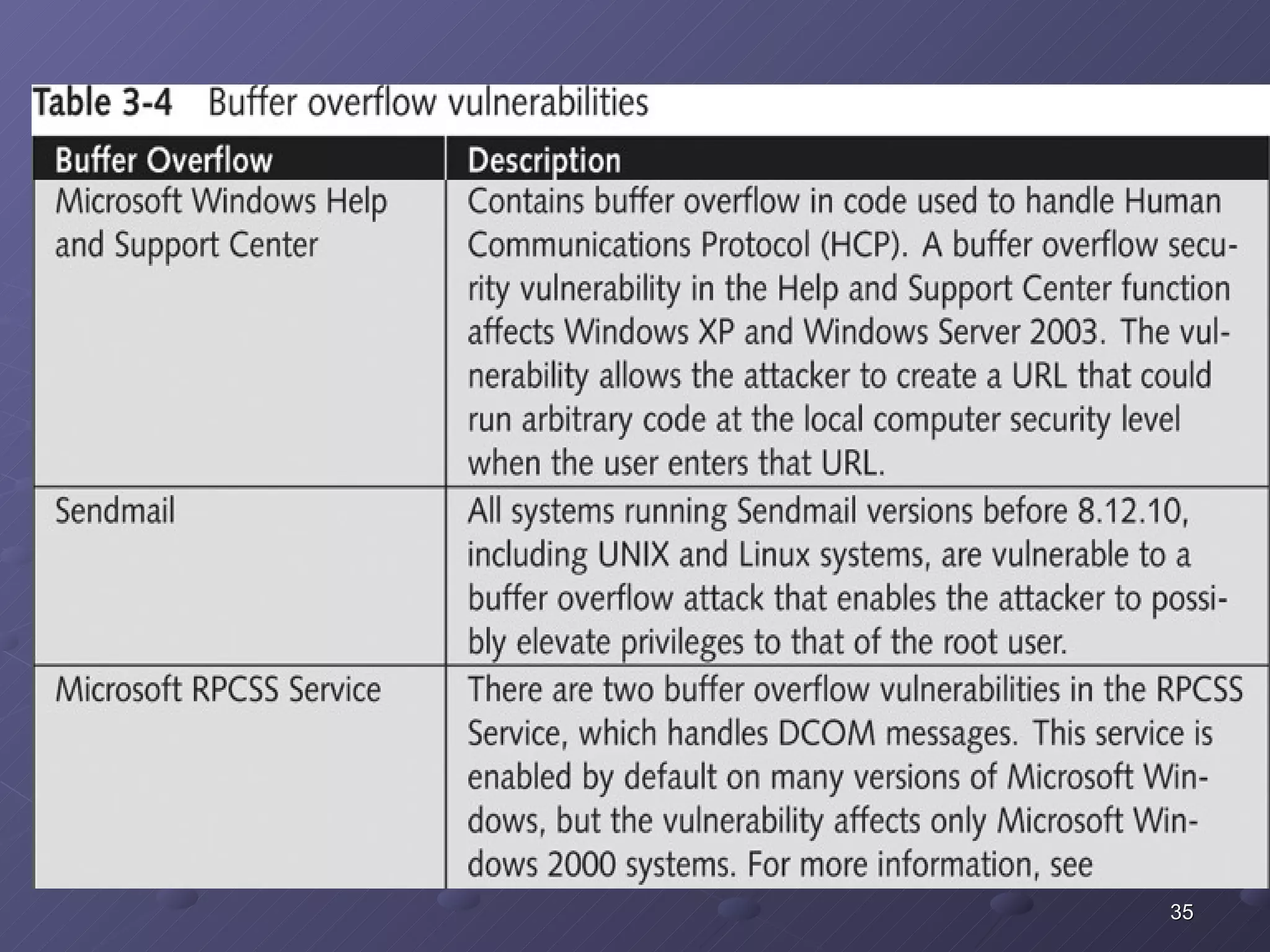 Table 3-4 Buffer overflow vulnerabilities

| Buffer Overflow | Description |
|---|---|
| Microsoft Windows Help and Support Center | Contains buffer overflow in code used to handle Human Communications Protocol (HCP). A buffer overflow security vulnerability in the Help and Support Center function affects Windows XP and Windows Server 2003. The vulnerability allows the attacker to create a URL that could run arbitrary code at the local computer security level when the user enters that URL. |
| Sendmail | All systems running Sendmail versions before 8.12.10, including UNIX and Linux systems, are vulnerable to a buffer overflow attack that enables the attacker to possibly elevate privileges to that of the root user. |
| Microsoft RPCSS Service | There are two buffer overflow vulnerabilities in the RPCSS Service, which handles DCOM messages. This service is enabled by default on many versions of Microsoft Windows, but the vulnerability affects only Microsoft Windows 2000 systems. For more information, see |

35